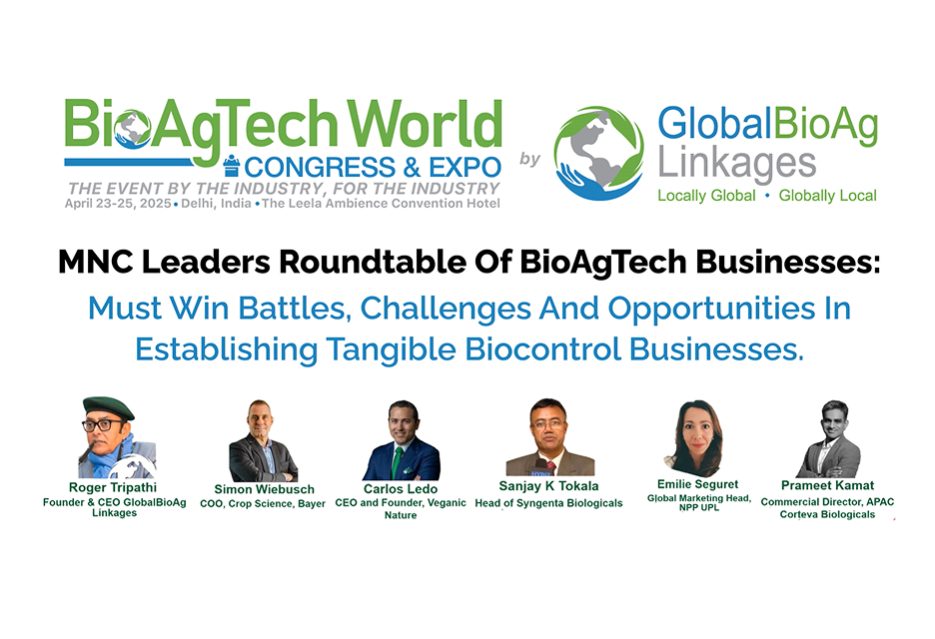 BioAgTech World
CONGRESS & EXPO
THE EVENT BY THE INDUSTRY, FOR THE INDUSTRY
April 23-25, 2025 • Delhi, India • The Leela Ambience Convention Hotel

by

GlobalBioAg
Linkages
Locally Global • Globally Local

MNC Leaders Roundtable Of BioAgTech Businesses:
Must Win Battles, Challenges And Opportunities In Establishing Tangible Biocontrol Businesses.

Roger Tripathi
Founder & CEO GlobalBioAg Linkages

Simon Wiebusch
COO, Crop Science, Bayer

Carlos Ledo
CEO and Founder, Veganic Nature

Sanjay K Tokala
Head of Syngenta Biologicals

Emilie Seguret
Global Marketing Head, NPP UPL

Prameet Kamat
Commercial Director, APAC Corteva Biologicals